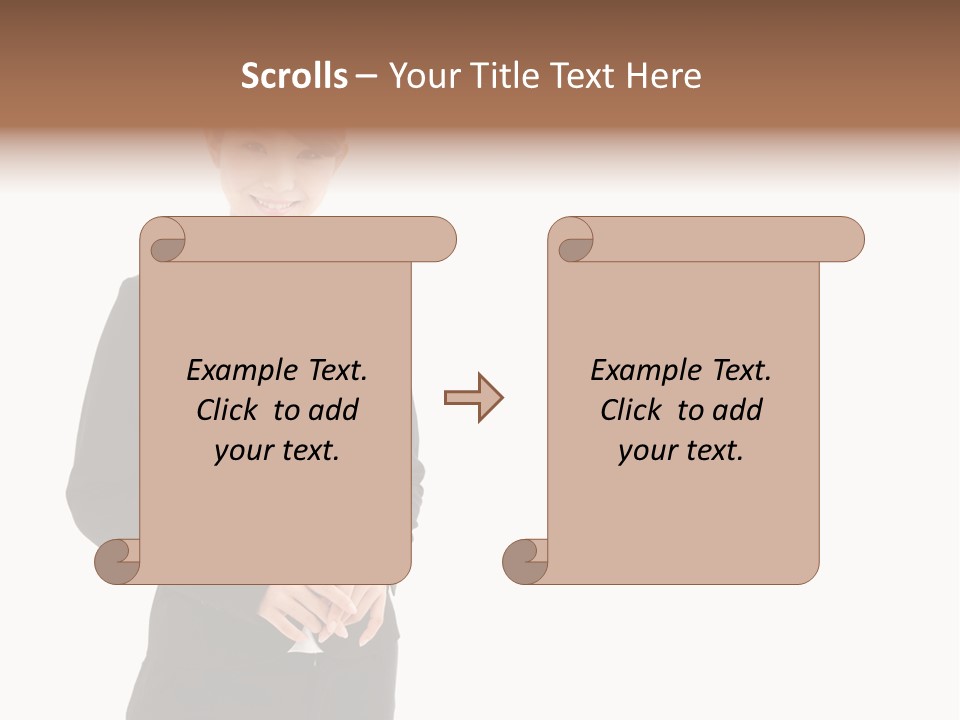 Scrolls – Your Title Text Here

Example Text. Click to add your text.

Example Text. Click to add your text.